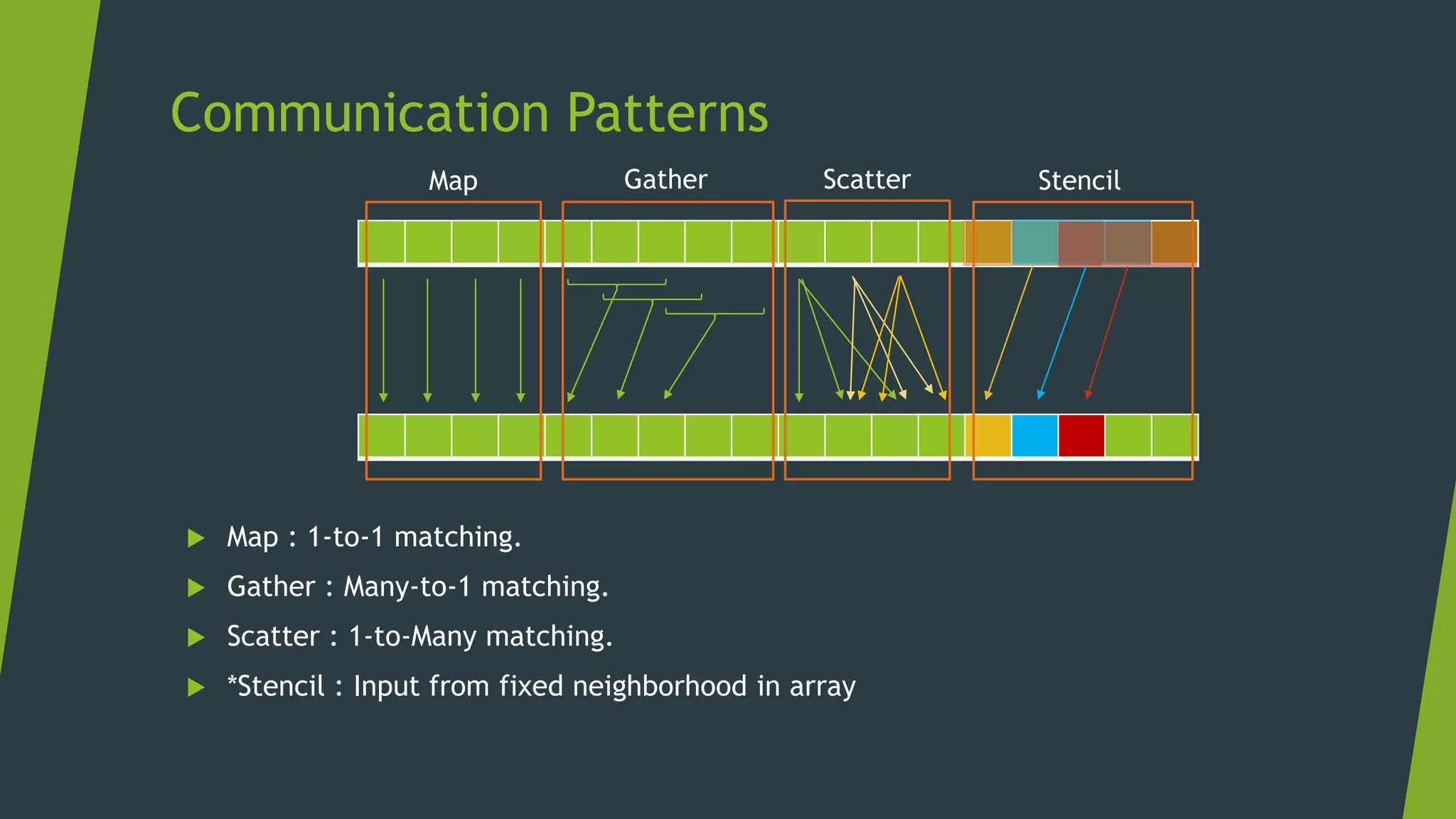 Communication Patterns

Map

Gather

Scatter

Stencil

Map : 1-to-1 matching.

Gather : Many-to-1 matching.

Scatter : 1-to-Many matching.

*Stencil : Input from fixed neighborhood in array